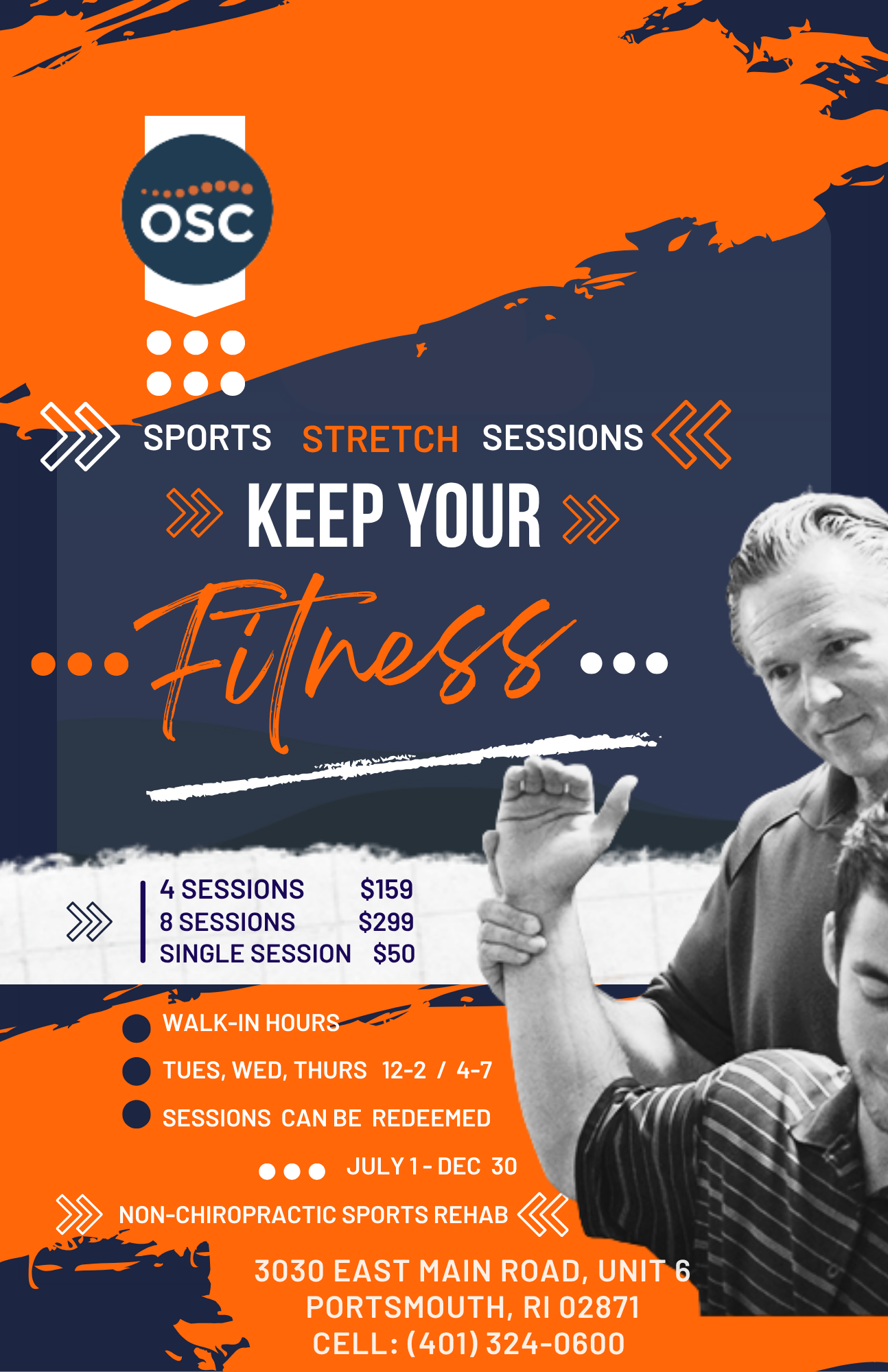 OSC

SPORTS STRETCH SESSIONS

KEEP YOUR

Fitness

4 SESSIONS $159
8 SESSIONS $299
SINGLE SESSION $50

WALK-IN HOURS

TUES, WED, THURS 12-2 / 4-7

SESSIONS CAN BE REDEEMED

JULY 1 - DEC 30

NON-CHIROPRACTIC SPORTS REHAB

3030 EAST MAIN ROAD, UNIT 6
PORTSMOUTH, RI 02871
CELL: (401) 324-0600